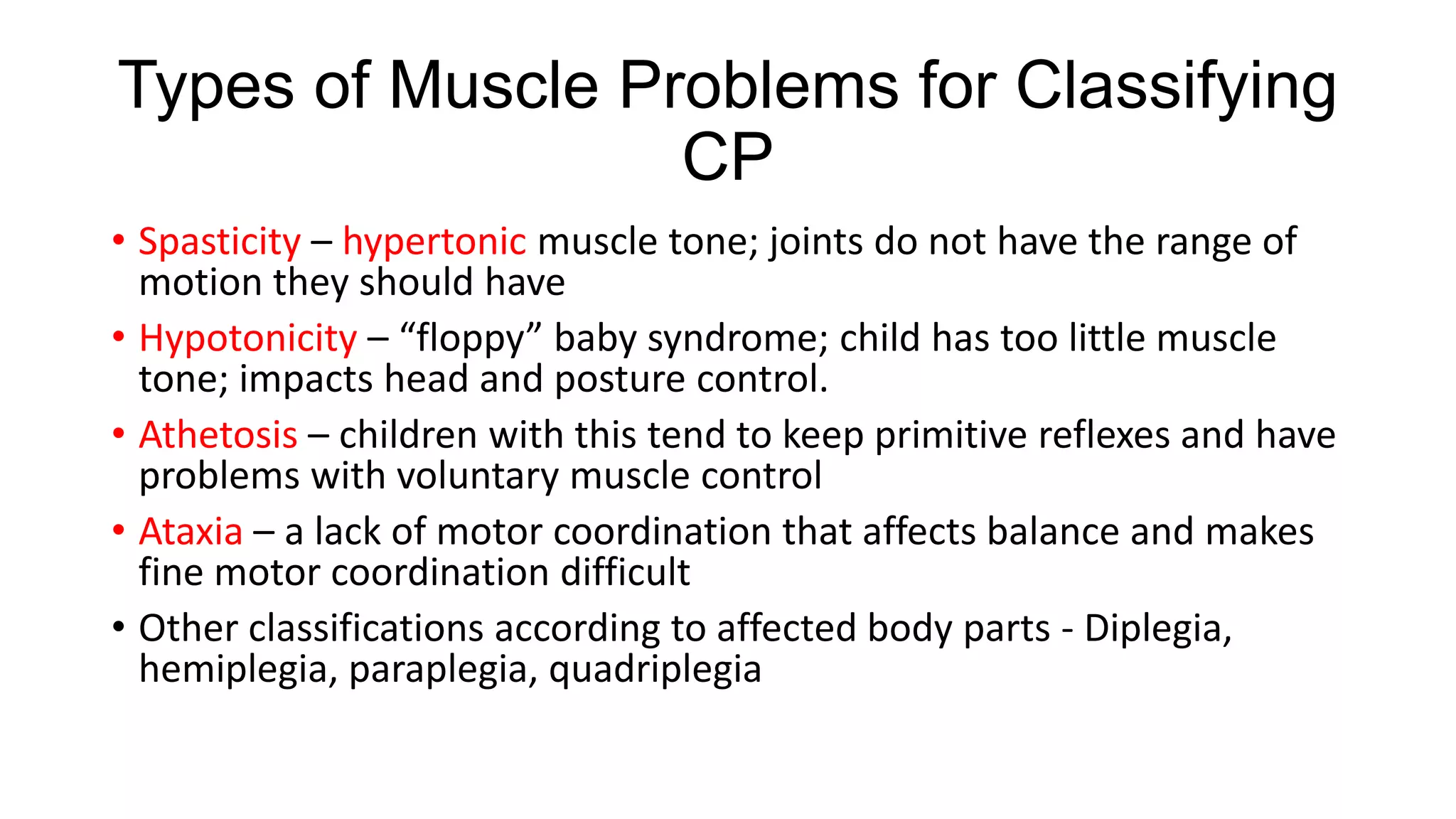 Types of Muscle Problems for Classifying CP

• Spasticity – hypertonic muscle tone; joints do not have the range of motion they should have
• Hypotonicity – “floppy” baby syndrome; child has too little muscle tone; impacts head and posture control.
• Athetosis – children with this tend to keep primitive reflexes and have problems with voluntary muscle control
• Ataxia – a lack of motor coordination that affects balance and makes fine motor coordination difficult
• Other classifications according to affected body parts - Diplegia, hemiplegia, paraplegia, quadriplegia